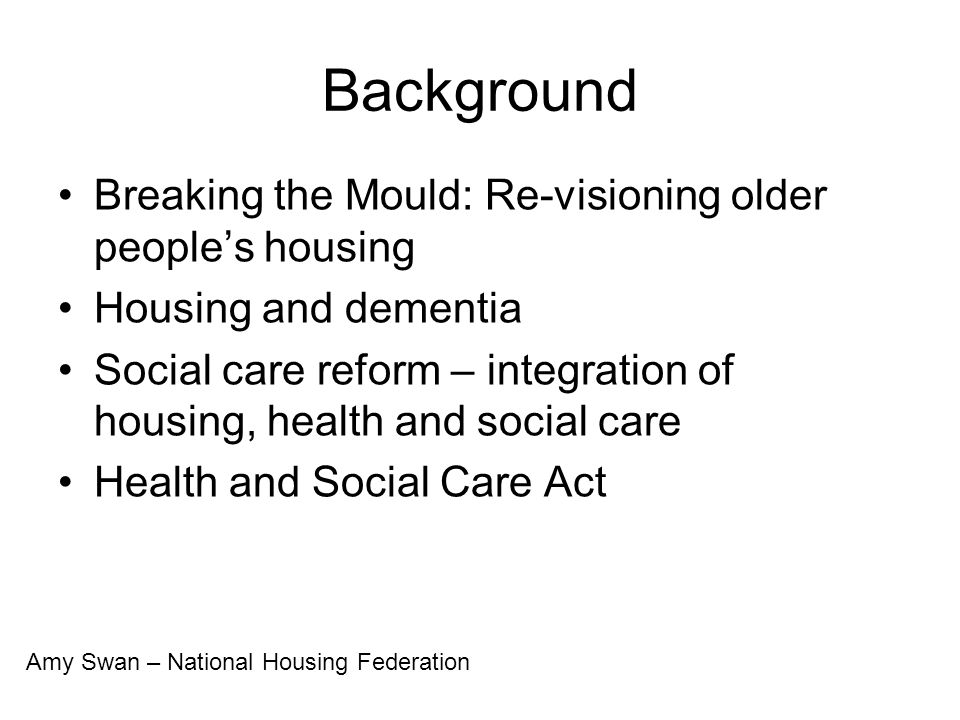 Background

• Breaking the Mould: Re-visioning older people’s housing
• Housing and dementia
• Social care reform – integration of housing, health and social care
• Health and Social Care Act

Amy Swan – National Housing Federation